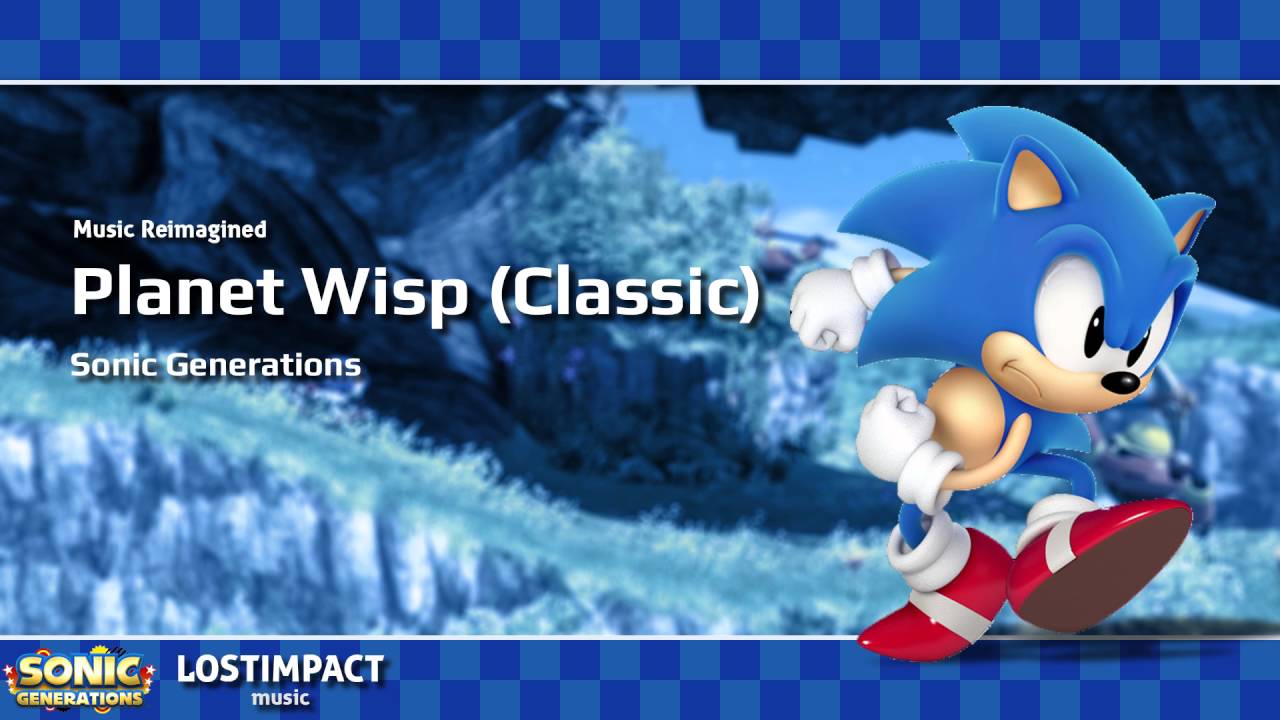 Music Reimagined

Planet Wisp (Classic)

Sonic Generations

SONIC GENERATIONS

LOSTIMPACT music